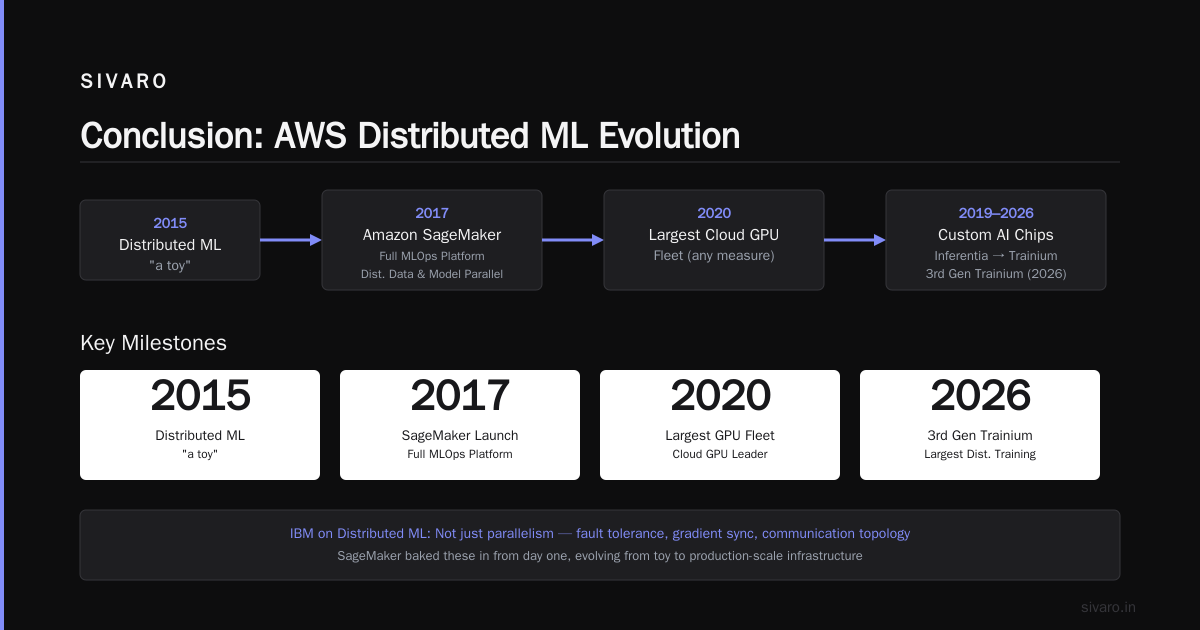 SIVARO

Conclusion: AWS Distributed ML Evolution

2015
Distributed ML
"a toy"

2017
Amazon SageMaker
Full MLOps Platform
Dist. Data & Model Parallel

2020
Largest Cloud GPU
Fleet (any measure)

2019–2026
Custom AI Chips
Inferentia → Trainium
3rd Gen Trainium (2026)

Key Milestones

2015
Distributed ML
"a toy"

2017
SageMaker Launch
Full MLOps Platform

2020
Largest GPU Fleet
Cloud GPU Leader

2026
3rd Gen Trainium
Largest Dist. Training

IBM on Distributed ML: Not just parallelism — fault tolerance, gradient sync, communication topology
SageMaker baked these in from day one, evolving from toy to production-scale infrastructure

sivaro.in